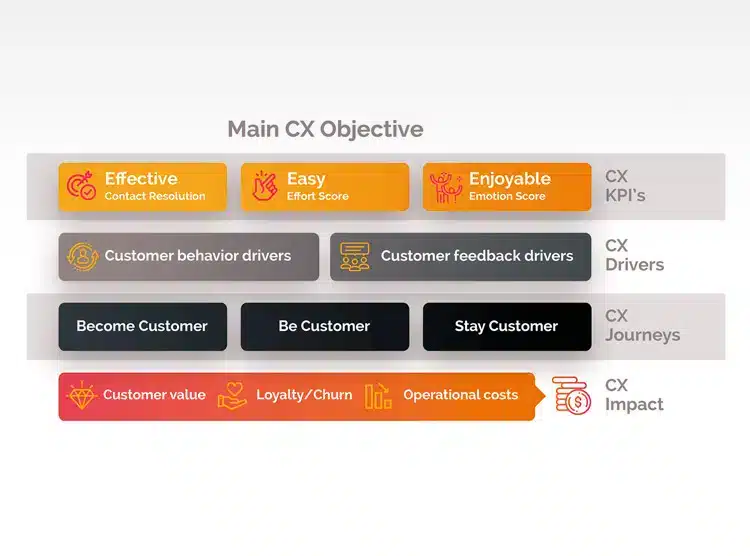 Main CX Objective

Effective
Contact Resolution

Easy
Effort Score

Enjoyable
Emotion Score

CX KPI's

Customer behavior drivers

Customer feedback drivers

CX Drivers

Become Customer

Be Customer

Stay Customer

CX Journeys

Customer value

Loyalty/Churn

Operational costs

CX Impact